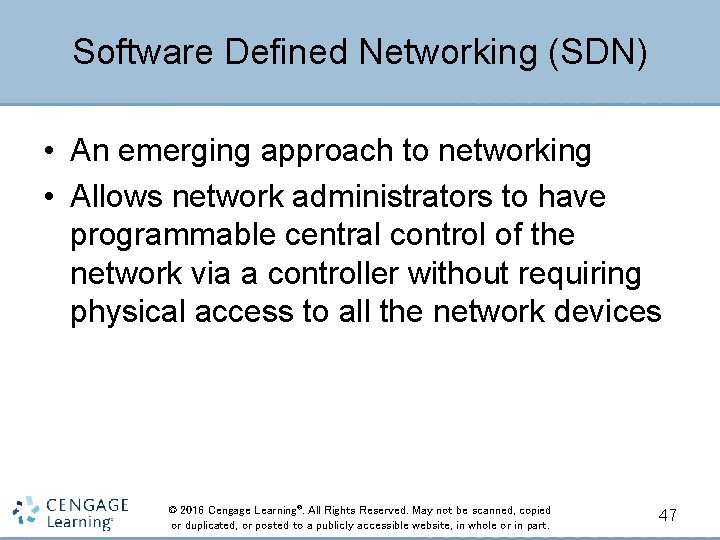 Software Defined Networking (SDN)

• An emerging approach to networking
• Allows network administrators to have programmable central control of the network via a controller without requiring physical access to all the network devices

CENGAGE Learning®

© 2016 Cengage Learning®. All Rights Reserved. May not be scanned, copied or duplicated, or posted to a publicly accessible website, in whole or in part.

47